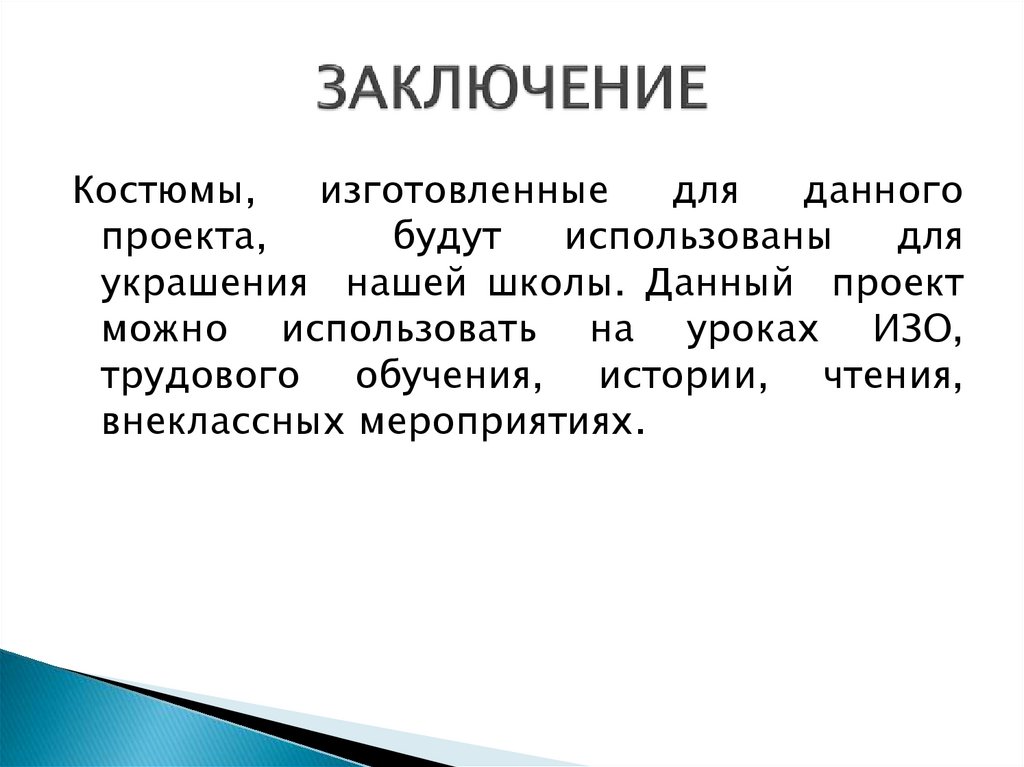 ЗАКЛЮЧЕНИЕ

Костюмы, изготовленные для данного проекта, будут использованы для украшения нашей школы. Данный проект можно использовать на уроках ИЗО, трудового обучения, истории, чтения, внеклассных мероприятиях.